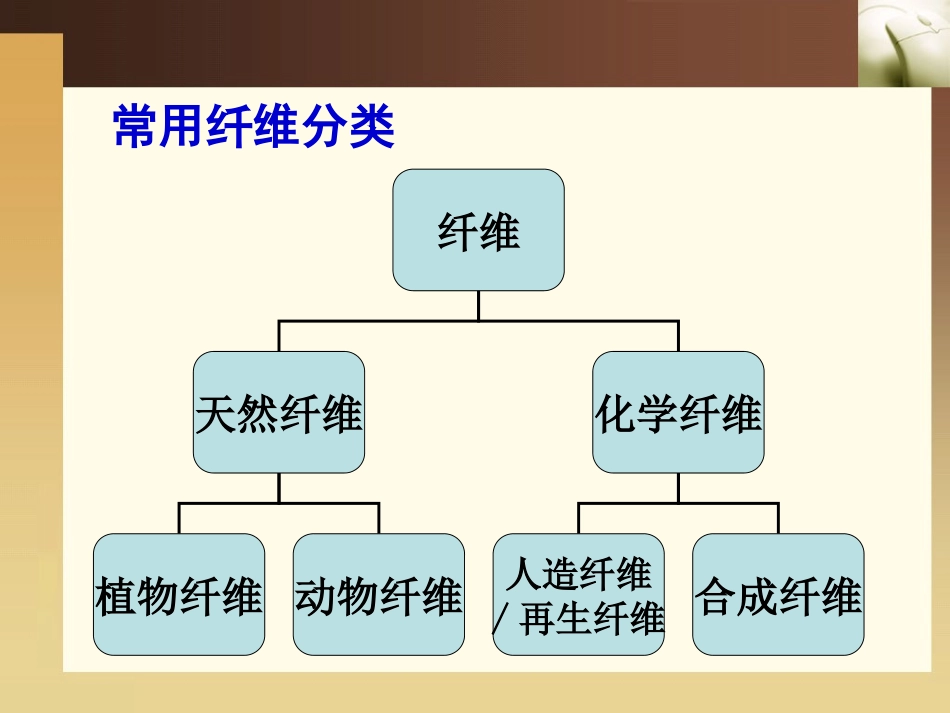 常用纤维分类

纤维

天然纤维

化学纤维

植物纤维

动物纤维

人造纤维／再生纤维

合成纤维